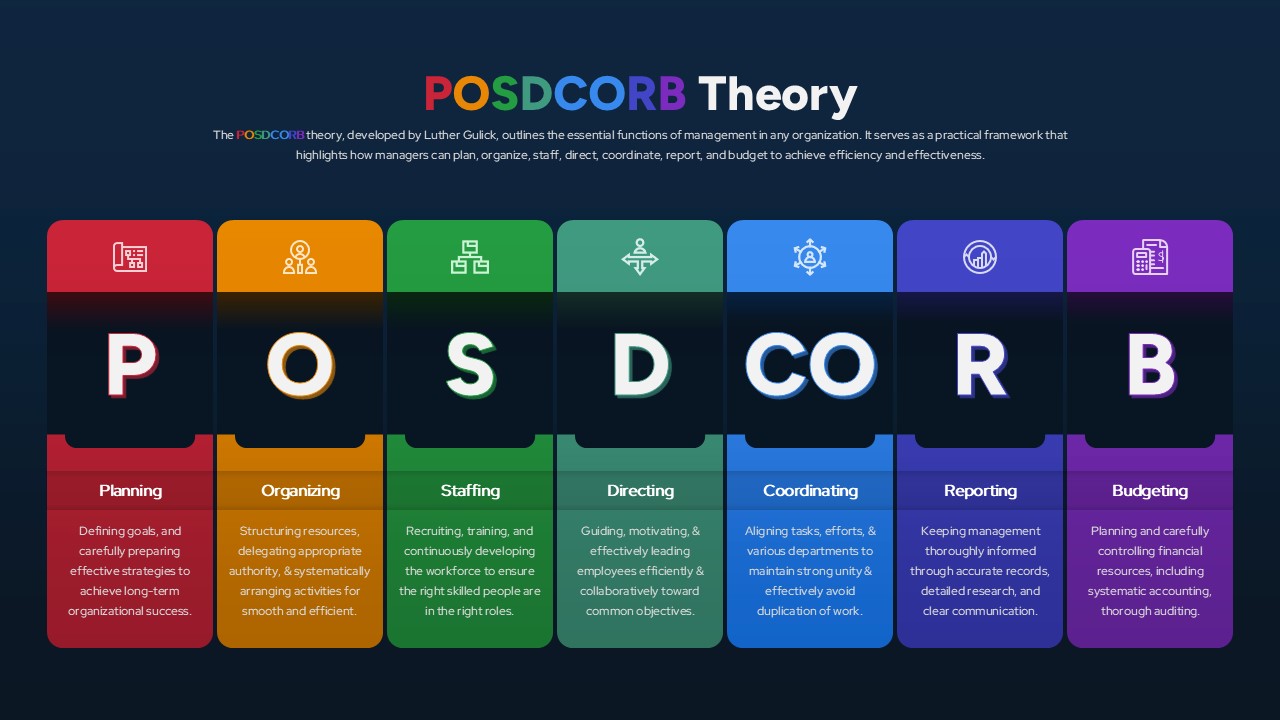 POSDCORB Theory

The POSDCORB theory, developed by Luther Gulick, outlines the essential functions of management in any organization. It serves as a practical framework that highlights how managers can plan, organize, staff, direct, coordinate, report, and budget to achieve efficiency and effectiveness.

P

Planning

Defining goals, and carefully preparing effective strategies to achieve long-term organizational success.

O

Organizing

Structuring resources, delegating appropriate authority, & systematically arranging activities for smooth and efficient.

S

Staffing

Recruiting, training, and continuously developing the workforce to ensure the right skilled people are in the right roles.

D

Directing

Guiding, motivating, & effectively leading employees efficiently & collaboratively toward common objectives.

CO

Coordinating

Aligning tasks, efforts, & various departments to maintain strong unity & effectively avoid duplication of work.

R

Reporting

Keeping management thoroughly informed through accurate records, detailed research, and clear communication.

B

Budgeting

Planning and carefully controlling financial resources, including systematic accounting, thorough auditing.